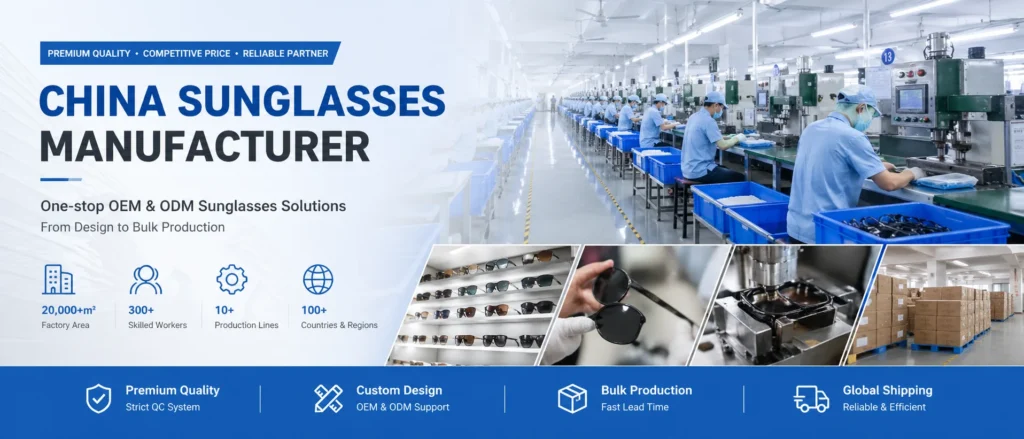 PREMIUM QUALITY • COMPETITIVE PRICE • RELIABLE PARTNER

CHINA SUNGLASSES MANUFACTURER

One-stop OEM & ODM Sunglasses Solutions
From Design to Bulk Production

20,000+m²
Factory Area

300+
Skilled Workers

10+
Production Lines

100+
Countries & Regions

13

Premium Quality
Strict QC System

Custom Design
OEM & ODM Support

Bulk Production
Fast Lead Time

Global Shipping
Reliable & Efficient